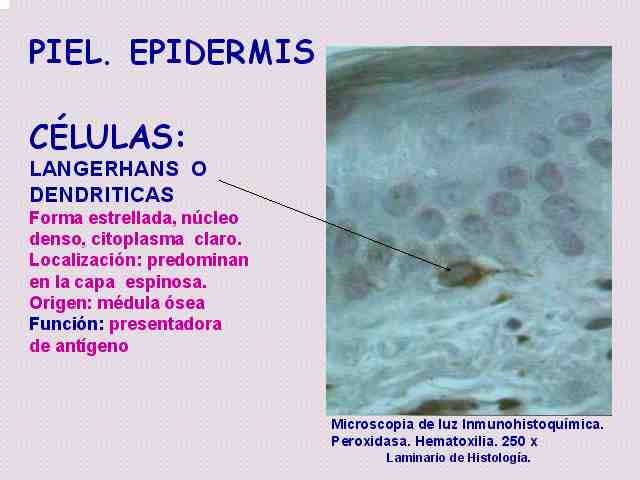 PIEL. EPIDERMIS

CÉLULAS:
LANGERHANS O DENDRITICAS
Forma estrellada, núcleo denso, citoplasma claro.
Localización: predominan en la capa espinosa.
Origen: médula ósea
Función: presentadora de antígeno

Microscopia de luz Inmunohistoquímica. Peroxidasa. Hematoxilia. 250 x
Laminario de Histología.